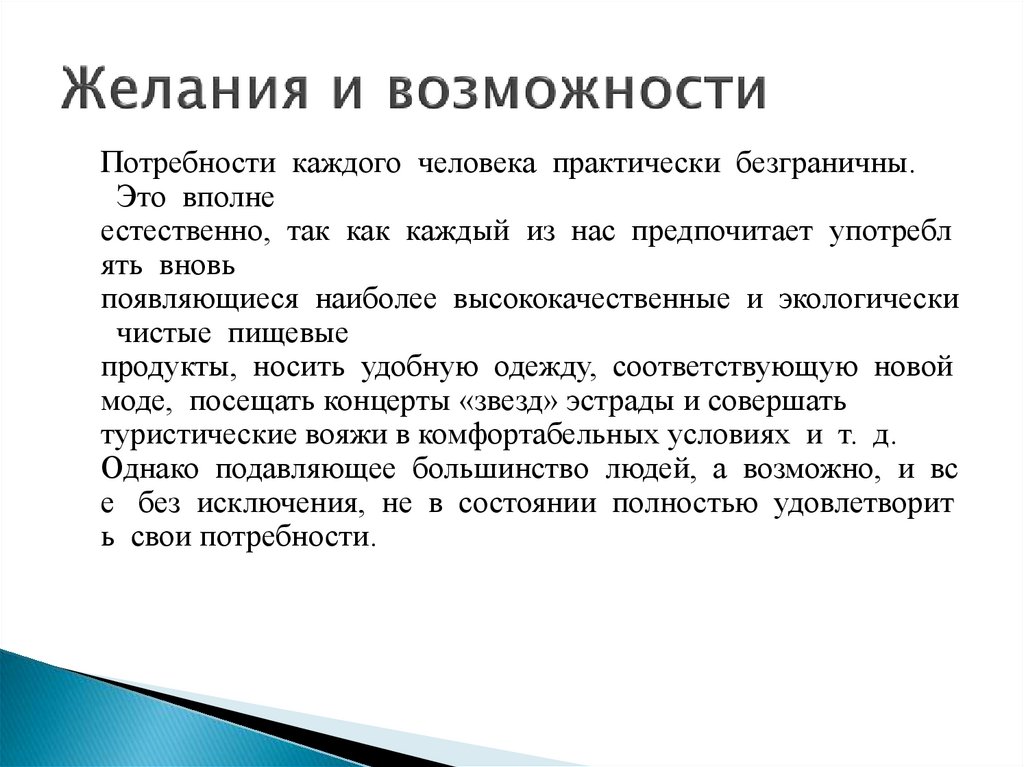 Желания и возможности

Потребности каждого человека практически безграничны. Это вполне естественно, так как каждый из нас предпочитает употребл ять вновь появляющиеся наиболее высококачественные и экологически чистые пищевые продукты, носить удобную одежду, соответствующую новой моде, посещать концерты «звезд» эстрады и совершать туристические вояжи в комфортабельных условиях и т. д. Однако подавляющее большинство людей, а возможно, и вс е без исключения, не в состоянии полностью удовлетворит ь свои потребности.